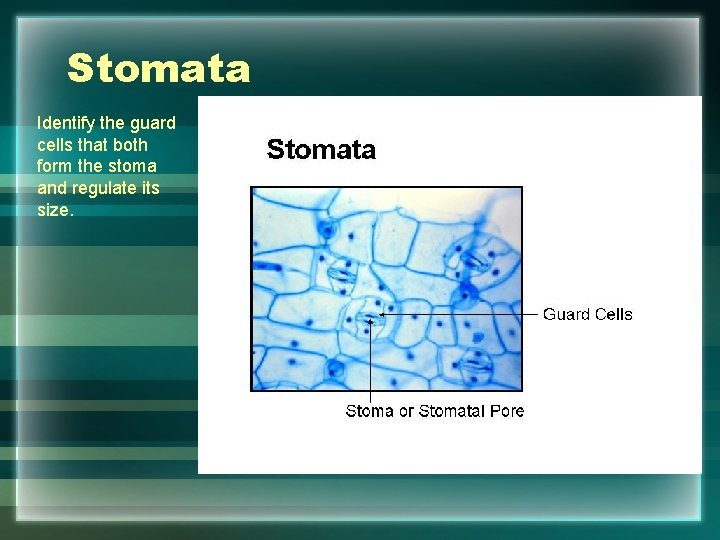 Stomata

Identify the guard cells that both form the stoma and regulate its size.

Stomata

Guard Cells

Stoma or Stomatal Pore